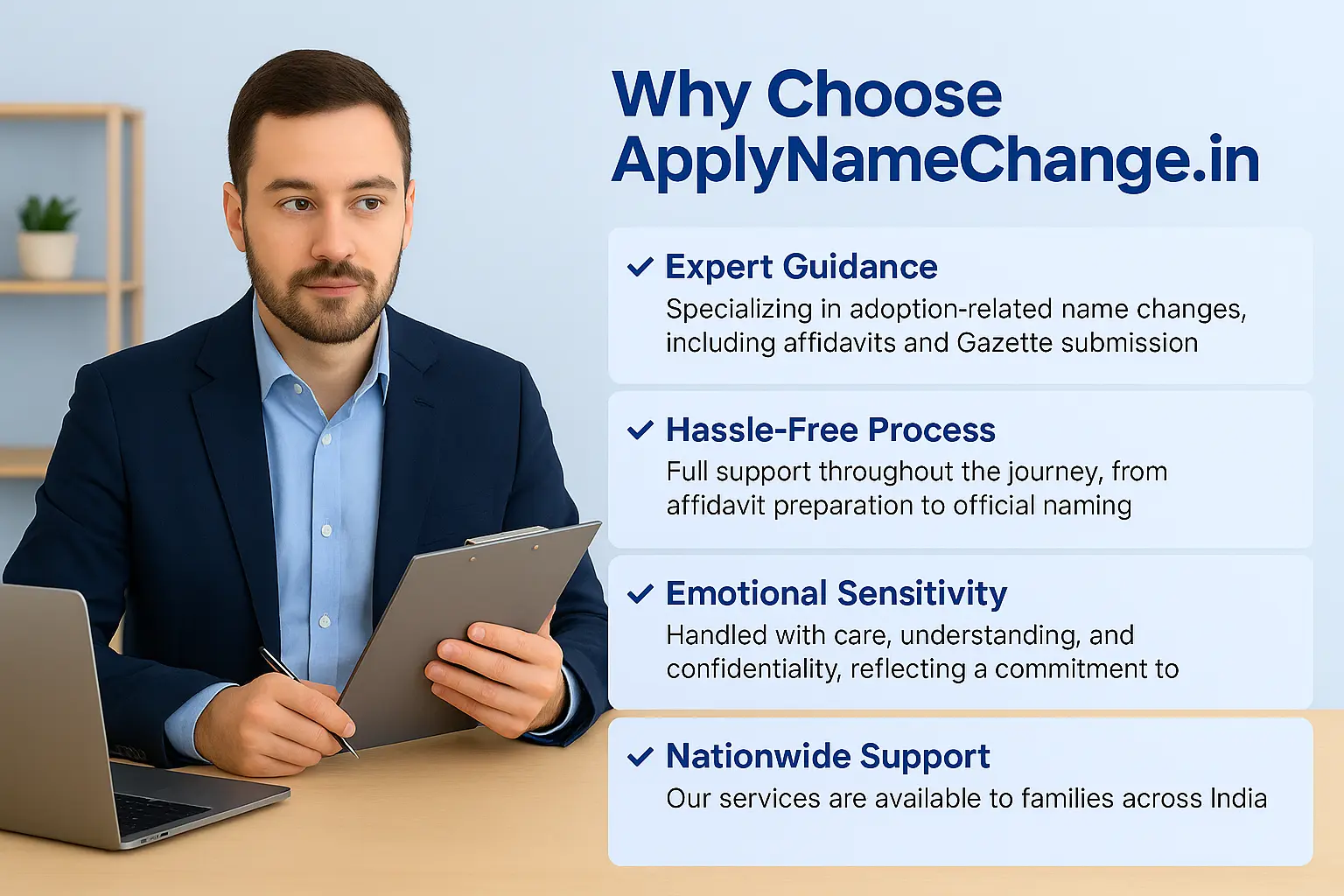 Why Choose ApplyNameChange.in

✓ Expert Guidance
Specializing in adoption-related name changes, including affidavits and Gazette submission

✓ Hassle-Free Process
Full support throughout the journey, from affidavit preparation to official naming

✓ Emotional Sensitivity
Handled with care, understanding, and confidentiality, reflecting a commitment to

✓ Nationwide Support
Our services are available to families across India